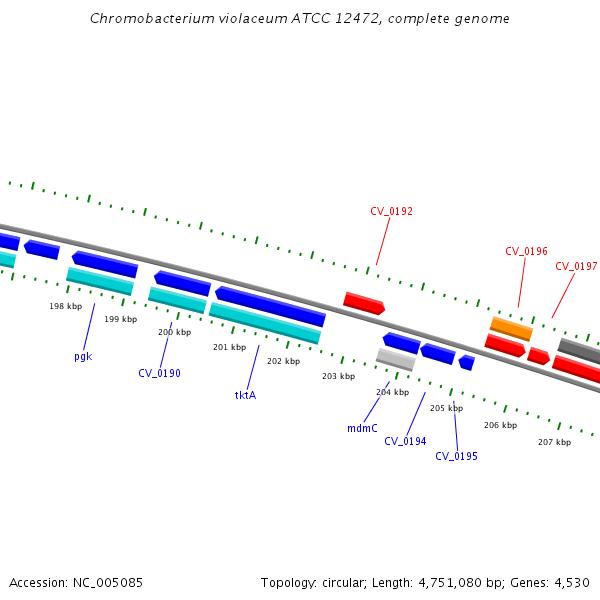 Chromobacterium violaceum ATCC 12472, complete genome

CV_0192

CV_0196

CV_0197

198 kbp

199 kbp

200 kbp

201 kbp

202 kbp

203 kbp

204 kbp

205 kbp

206 kbp

207 kbp

pgk

CV_0190

tktA

mdmC

CV_0194

CV_0195

Accession: NC_005085

Topology: circular; Length: 4,751,080 bp; Genes: 4,530